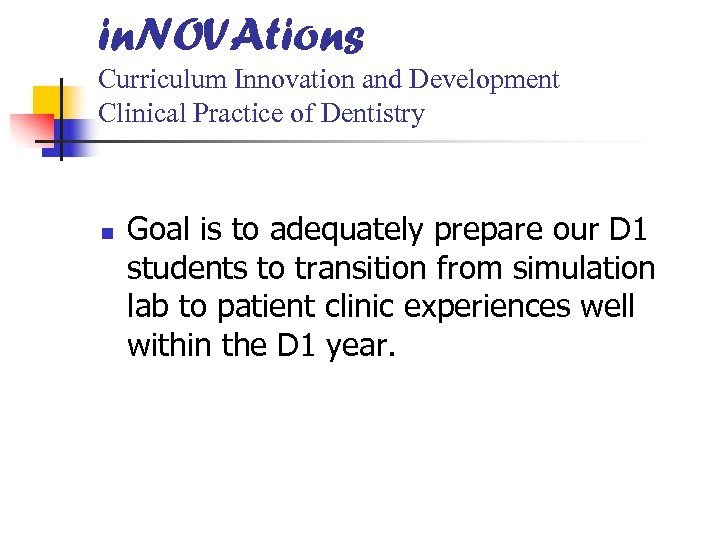 inNOVAtions
Curriculum Innovation and Development
Clinical Practice of Dentistry

Goal is to adequately prepare our D1 students to transition from simulation lab to patient clinic experiences well within the D1 year.